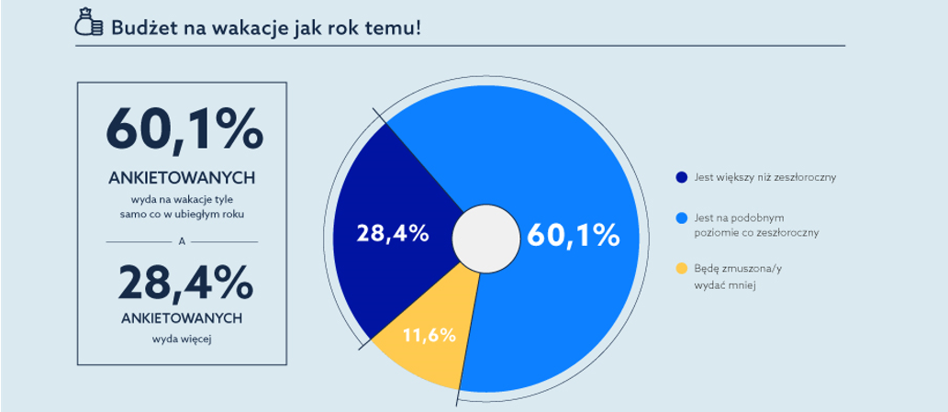 Budżet na wakacje jak rok temu!

60,1%
ANKIETOWANYCH
wyda na wakacje tyle samo co w ubiegłym roku

A

28,4%
ANKIETOWANYCH
wyda więcej

28,4%
60,1%
11,6%

Jest większy niż zeszłoroczny
Jest na podobnym poziomie co zeszłoroczny
Będę zmuszona/y wydać mniej